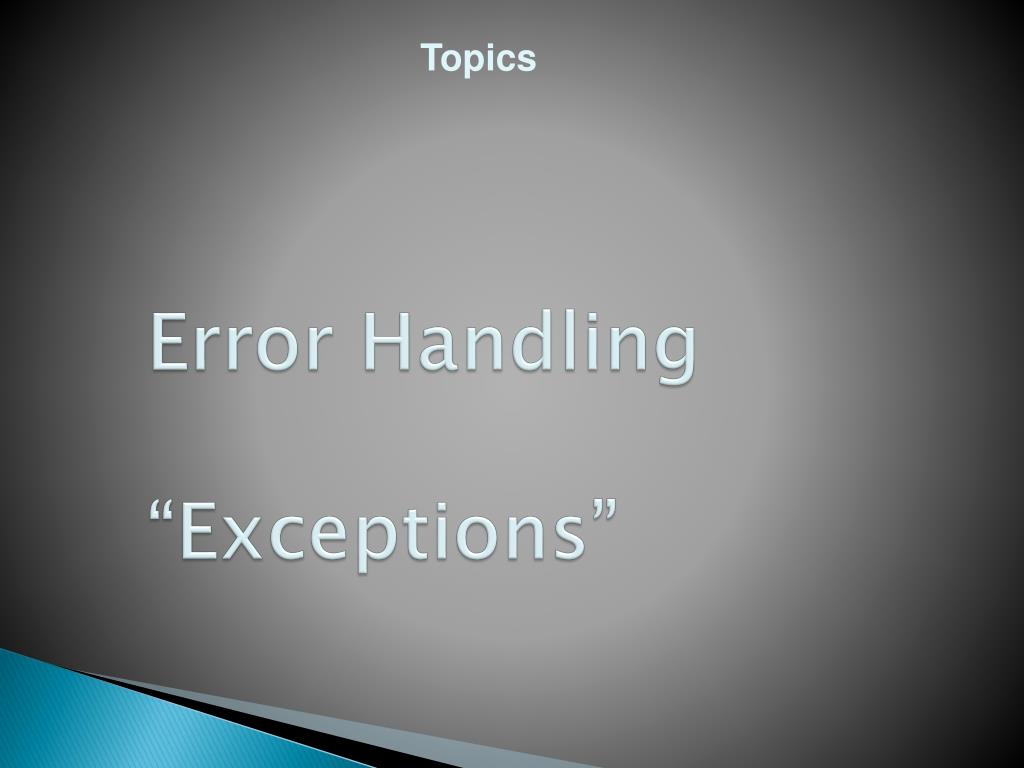 Topics

Error Handling

“Exceptions”